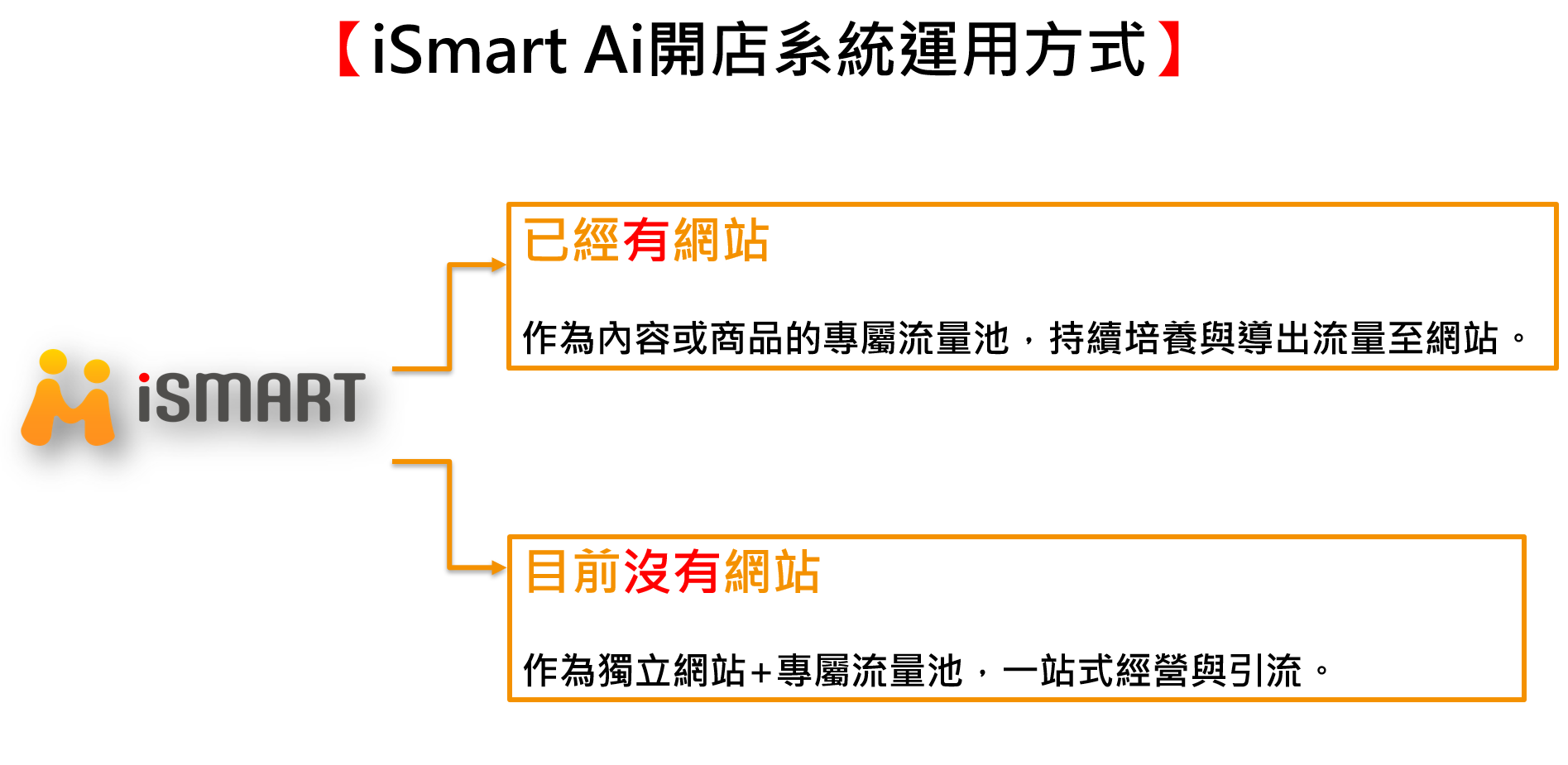 【iSmart Ai開店系統運用方式】

iSMART

已經有網站

作為內容或商品的專屬流量池，持續培養與導出流量至網站。

目前沒有網站

作為獨立網站+專屬流量池，一站式經營與引流。